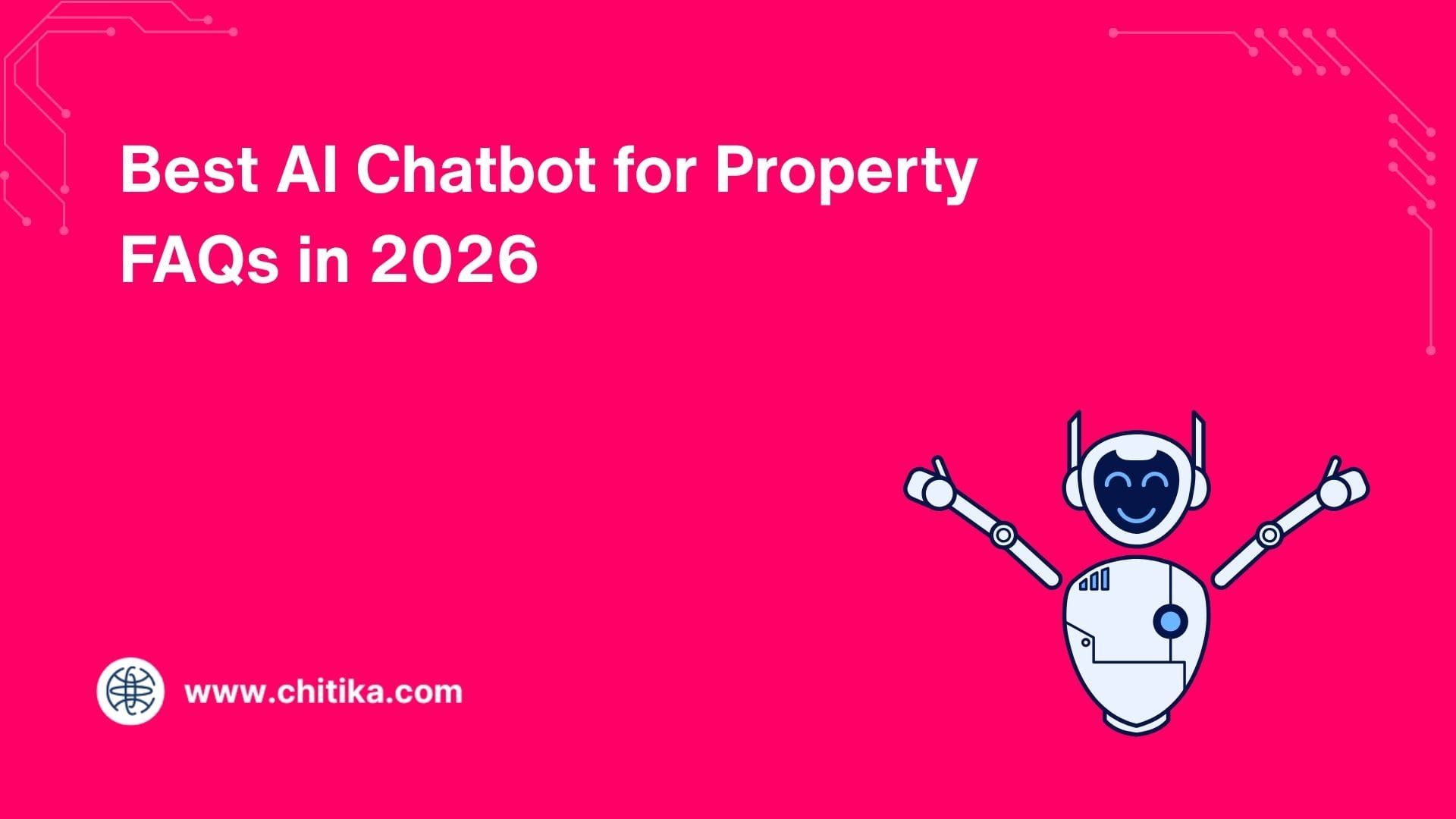 Best AI Chatbot for Property FAQs in 2026

www.chitika.com